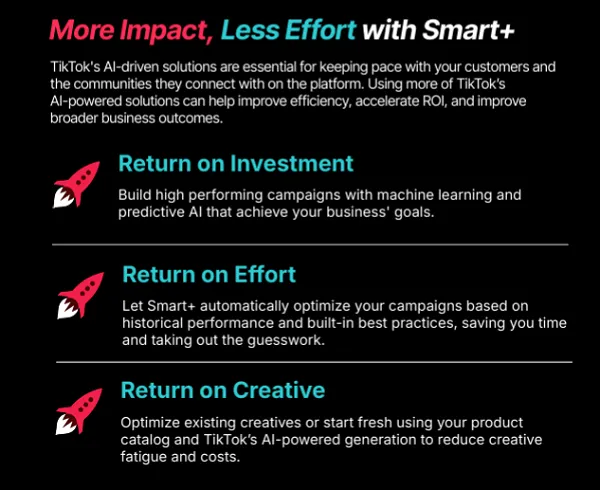 More Impact, Less Effort with Smart+

TikTok's AI-driven solutions are essential for keeping pace with your customers and the communities they connect with on the platform. Using more of TikTok's AI-powered solutions can help improve efficiency, accelerate ROI, and improve broader business outcomes.

Return on Investment

Build high performing campaigns with machine learning and predictive AI that achieve your business' goals.

Return on Effort

Let Smart+ automatically optimize your campaigns based on historical performance and built-in best practices, saving you time and taking out the guesswork.

Return on Creative

Optimize existing creatives or start fresh using your product catalog and TikTok's AI-powered generation to reduce creative fatigue and costs.